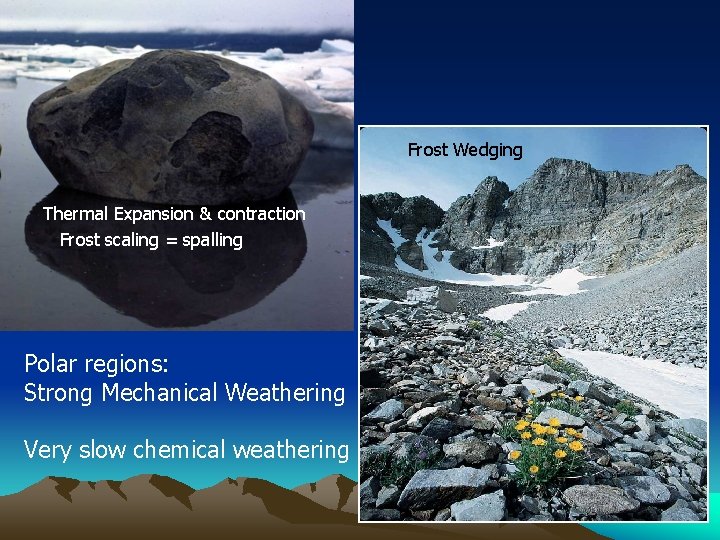 Thermal Expansion & contraction
Frost scaling = spalling

Frost Wedging

Polar regions:
Strong Mechanical Weathering

Very slow chemical weathering